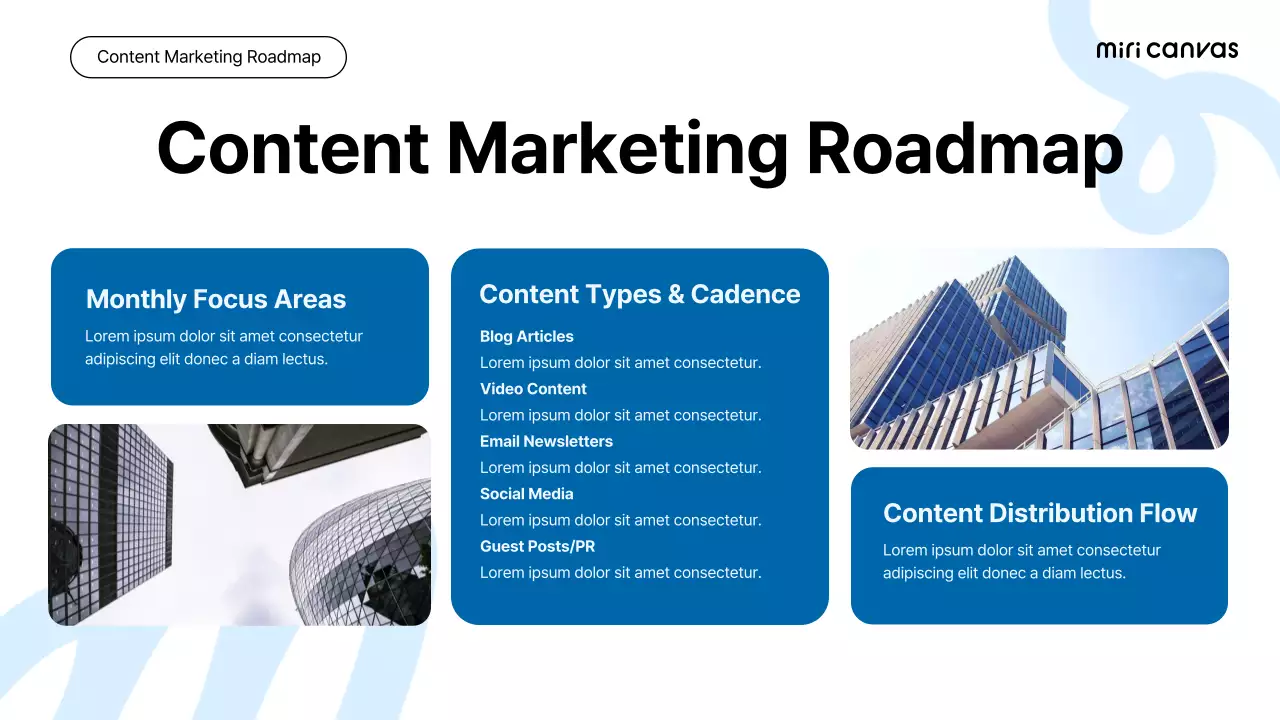 Content Marketing Roadmap

miri canvas

Content Marketing Roadmap

Monthly Focus Areas
Lorem ipsum dolor sit amet consectetur adipiscing elit donec a diam lectus.

Content Types & Cadence
Blog Articles
Lorem ipsum dolor sit amet consectetur.
Video Content
Lorem ipsum dolor sit amet consectetur.
Email Newsletters
Lorem ipsum dolor sit amet consectetur.
Social Media
Lorem ipsum dolor sit amet consectetur.
Guest Posts/PR
Lorem ipsum dolor sit amet consectetur.

Content Distribution Flow
Lorem ipsum dolor sit amet consectetur adipiscing elit donec a diam lectus.